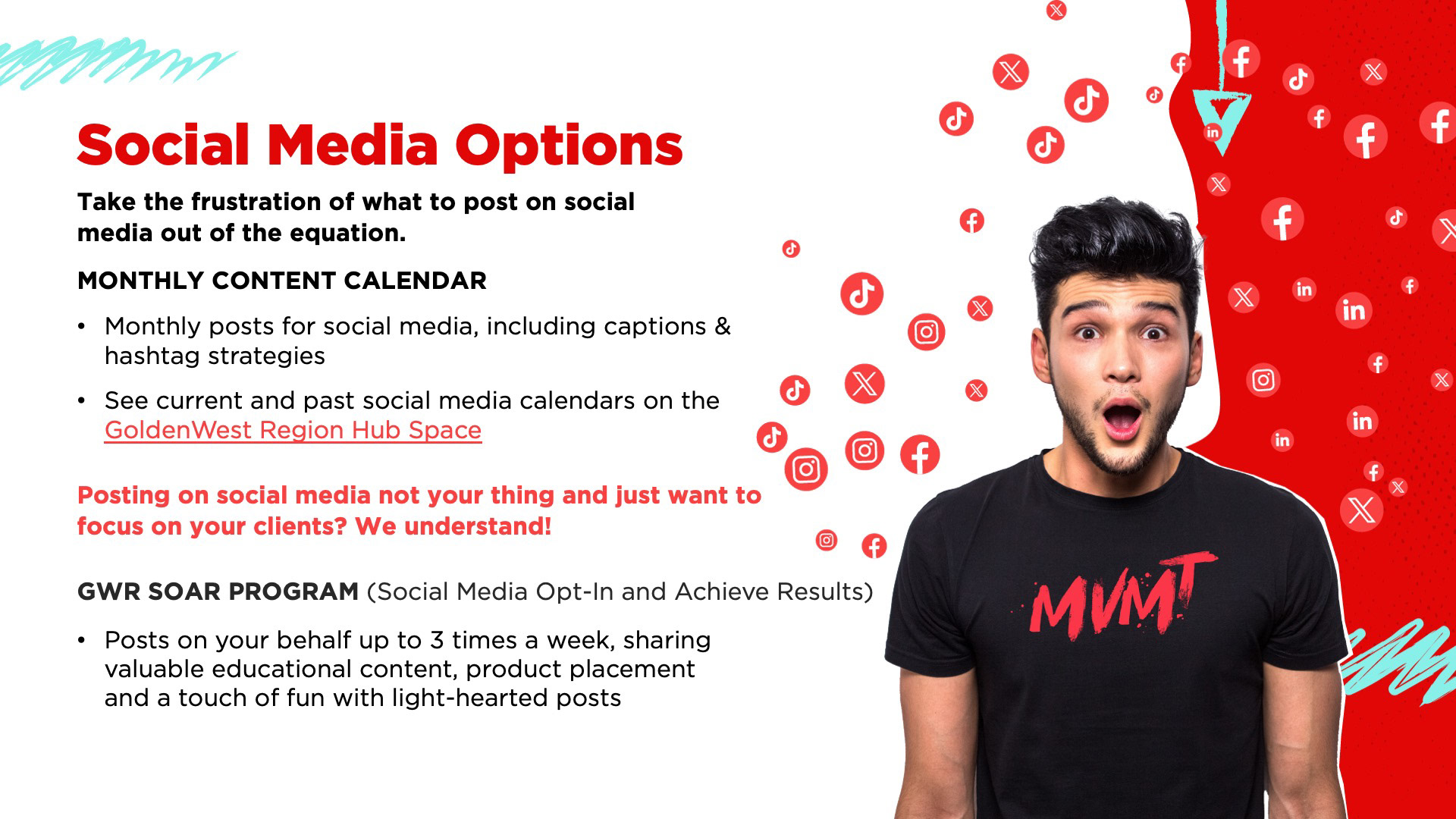 Social Media Options

Take the frustration of what to post on social media out of the equation.

MONTHLY CONTENT CALENDAR

• Monthly posts for social media, including captions & hashtag strategies

• See current and past social media calendars on the GoldenWest Region Hub Space

Posting on social media not your thing and just want to focus on your clients? We understand!

GWR SOAR PROGRAM (Social Media Opt-In and Achieve Results)

• Posts on your behalf up to 3 times a week, sharing valuable educational content, product placement and a touch of fun with light-hearted posts

MVMT